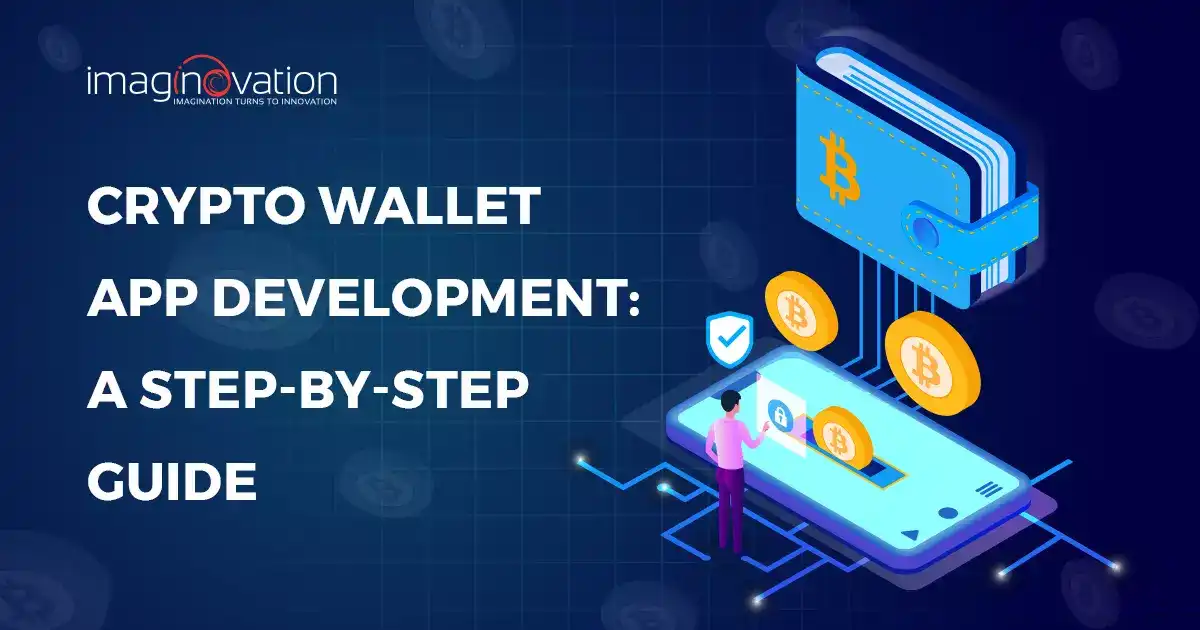 imaginovation
IMAGINATION TURNS TO INNOVATION

CRYPTO WALLET APP DEVELOPMENT: A STEP-BY-STEP GUIDE